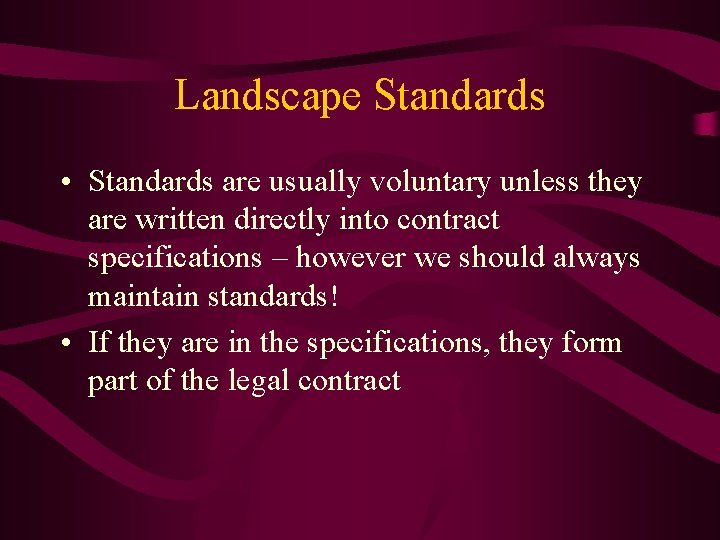 Landscape Standards

• Standards are usually voluntary unless they are written directly into contract specifications – however we should always maintain standards!

• If they are in the specifications, they form part of the legal contract